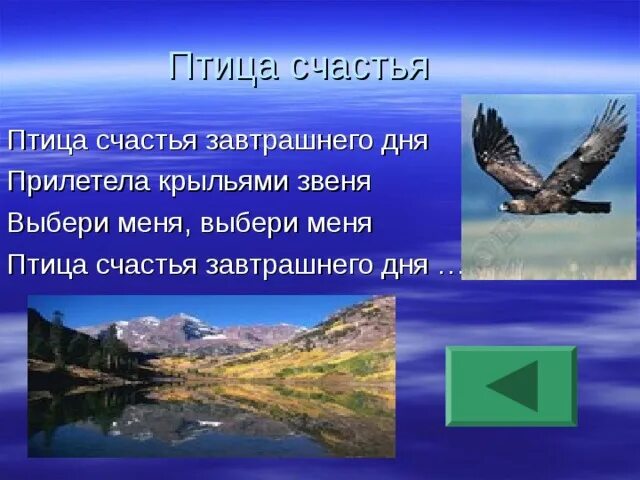 Птица счастья

Птица счастья завтрашнего дня
Прилетела крыльями звеня
Выбери меня, выбери меня
Птица счастья завтрашнего дня …